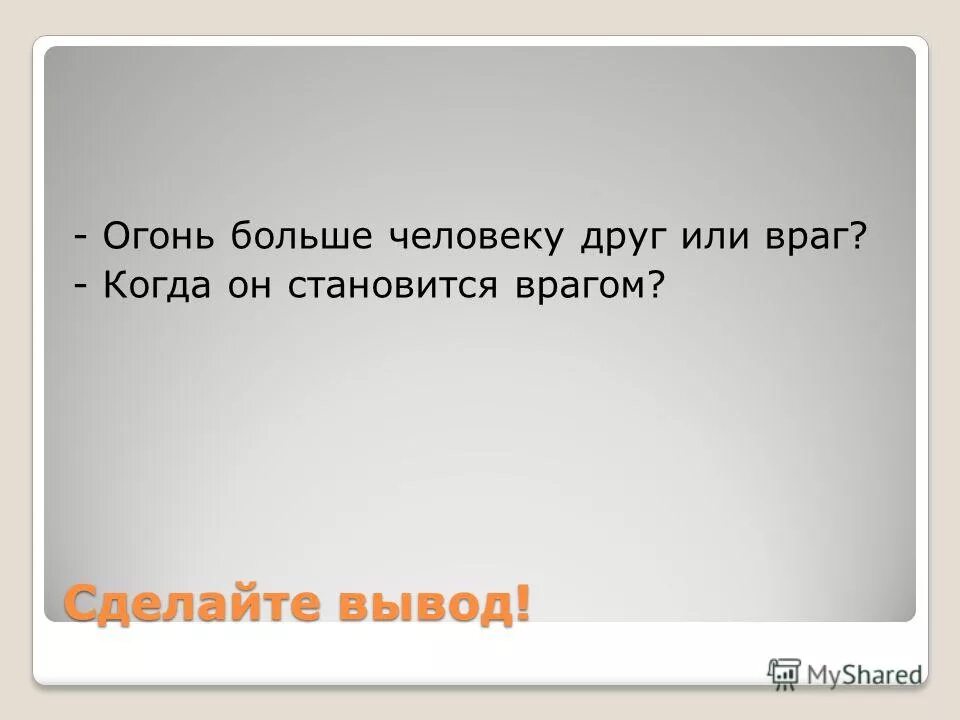 - Огонь больше человеку друг или враг?
- Когда он становится врагом?

Сделайте вывод!

MyShared